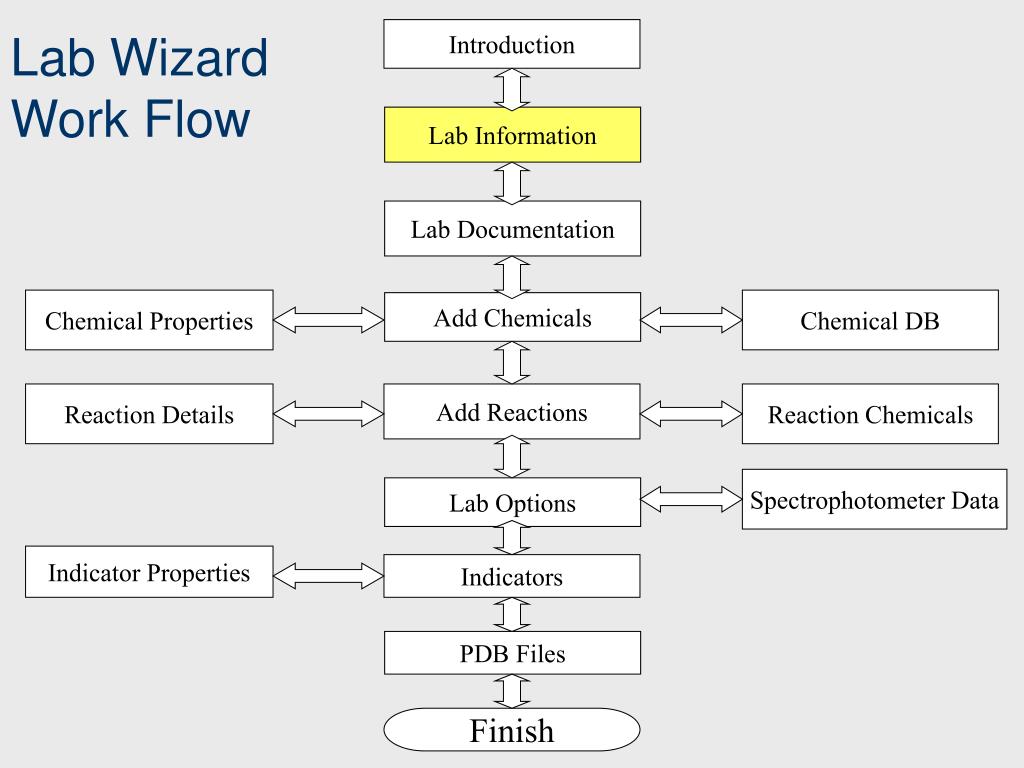 Lab Wizard Work Flow

Introduction

Lab Information

Lab Documentation

Chemical Properties

Add Chemicals

Chemical DB

Reaction Details

Add Reactions

Reaction Chemicals

Lab Options

Spectrophotometer Data

Indicator Properties

Indicators

PDB Files

Finish